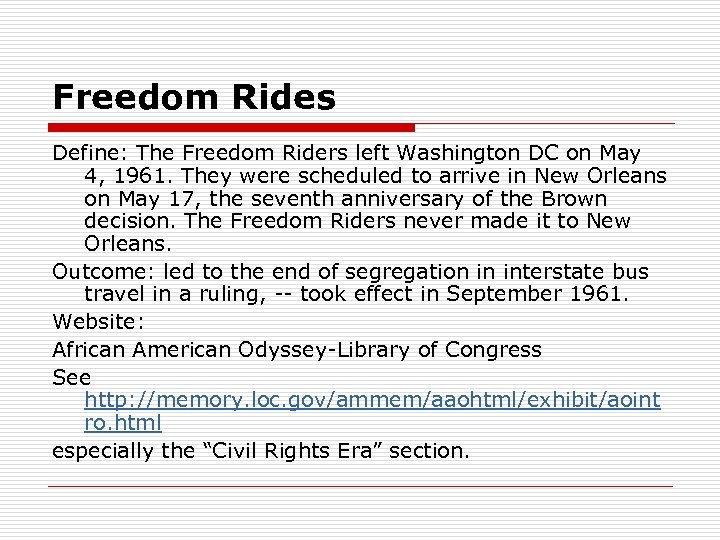 Freedom Rides

Define: The Freedom Riders left Washington DC on May 4, 1961. They were scheduled to arrive in New Orleans on May 17, the seventh anniversary of the Brown decision. The Freedom Riders never made it to New Orleans.

Outcome: led to the end of segregation in interstate bus travel in a ruling, -- took effect in September 1961.

Website:

African American Odyssey-Library of Congress

See http://memory.loc.gov/ammem/aaohtml/exhibit/aointro.html

especially the “Civil Rights Era” section.